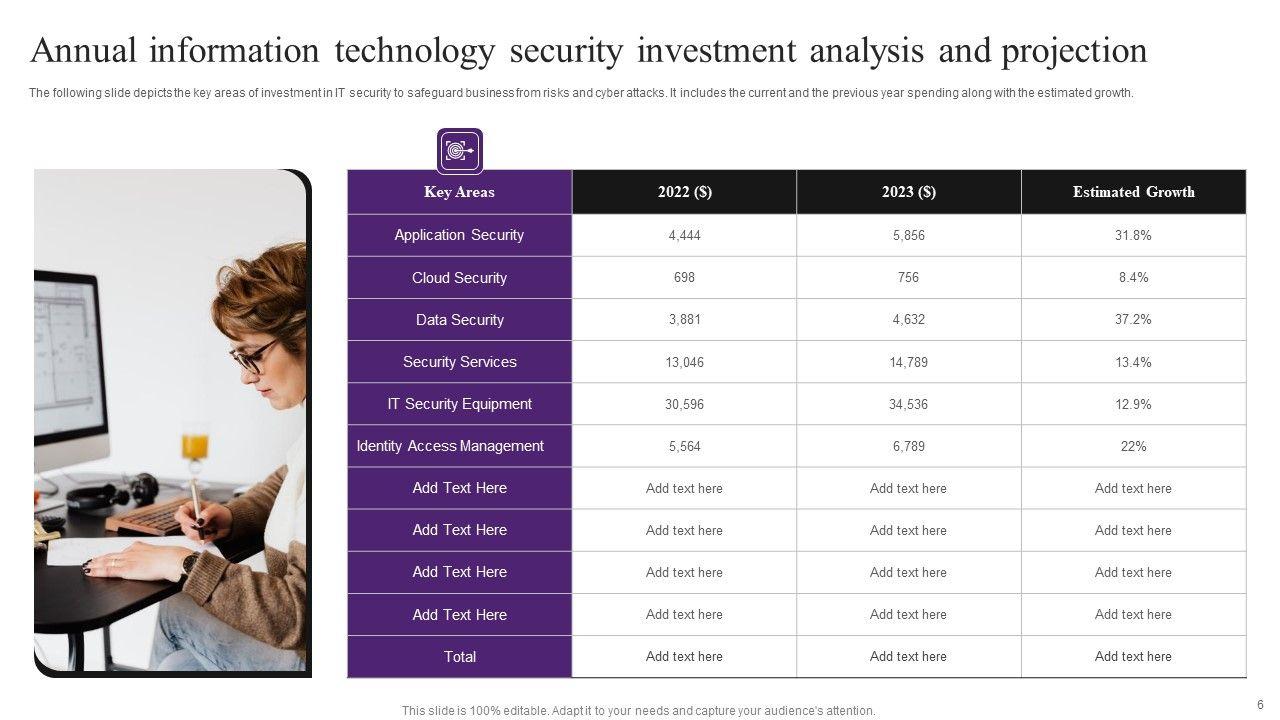 Annual information technology security investment analysis and projection

The following slide depicts the key areas of investment in IT security to safeguard business from risks and cyber attacks. It includes the current and the previous year spending along with the estimated growth.

| Key Areas | 2022 ($) | 2023 ($) | Estimated Growth |
|---|---|---|---|
| Application Security | 4,444 | 5,856 | 31.8% |
| Cloud Security | 698 | 756 | 8.4% |
| Data Security | 3,881 | 4,632 | 37.2% |
| Security Services | 13,046 | 14,789 | 13.4% |
| IT Security Equipment | 30,596 | 34,536 | 12.9% |
| Identity Access Management | 5,564 | 6,789 | 22% |
| Add Text Here | Add text here | Add text here | Add text here |
| Add Text Here | Add text here | Add text here | Add text here |
| Add Text Here | Add text here | Add text here | Add text here |
| Add Text Here | Add text here | Add text here | Add text here |
| Total | Add text here | Add text here | Add text here |

This slide is 100% editable. Adapt it to your needs and capture your audience's attention.

6